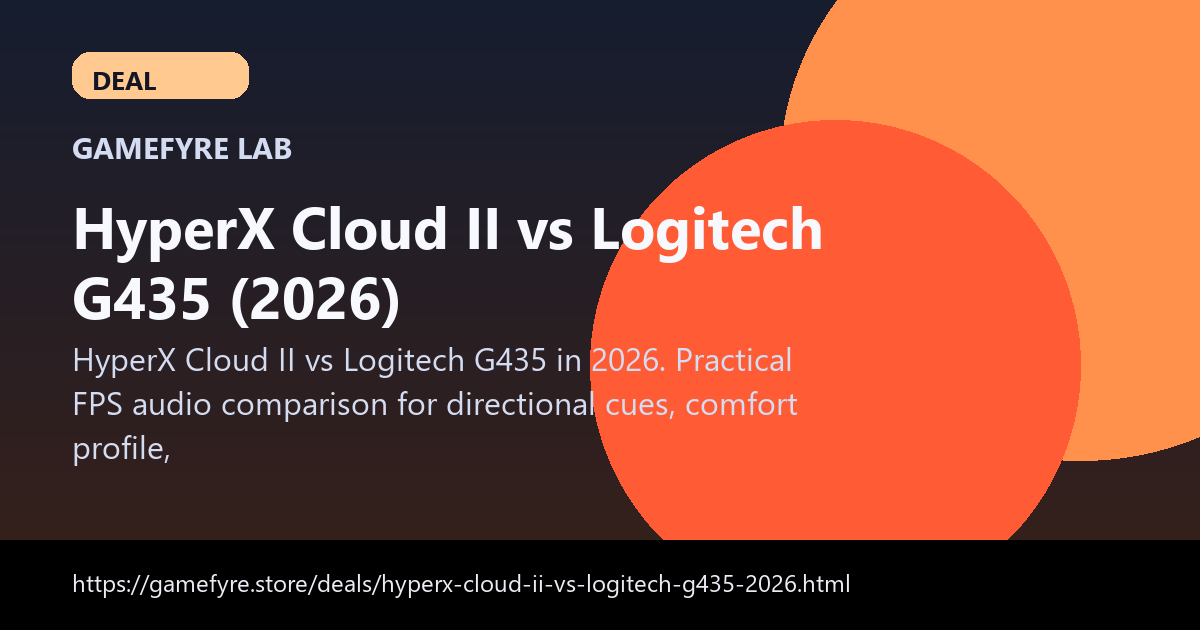 DEAL

GAMEFYRE LAB

HyperX Cloud II vs Logitech G435 (2026)

HyperX Cloud II vs Logitech G435 in 2026. Practical FPS audio comparison for directional cues, comfort profile,

https://gamefyre.store/deals/hyperx-cloud-ii-vs-logitech-g435-2026.html